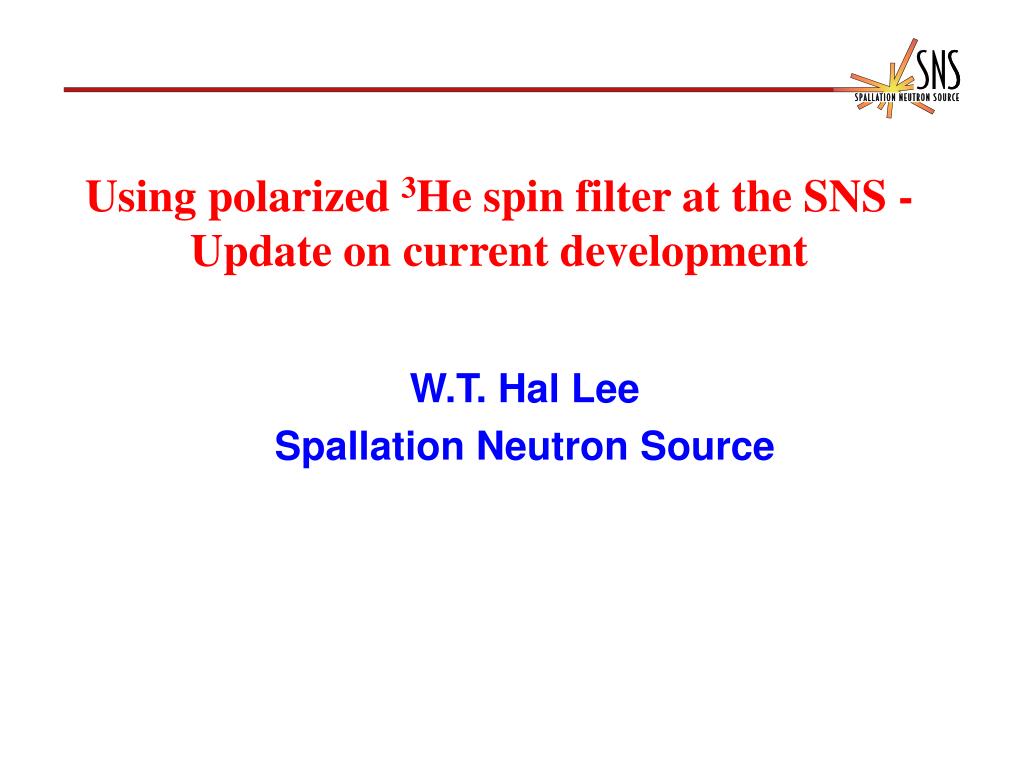 SNS
SPALLATION NEUTRON SOURCE

Using polarized $^3$He spin filter at the SNS - Update on current development

W.T. Hal Lee
Spallation Neutron Source